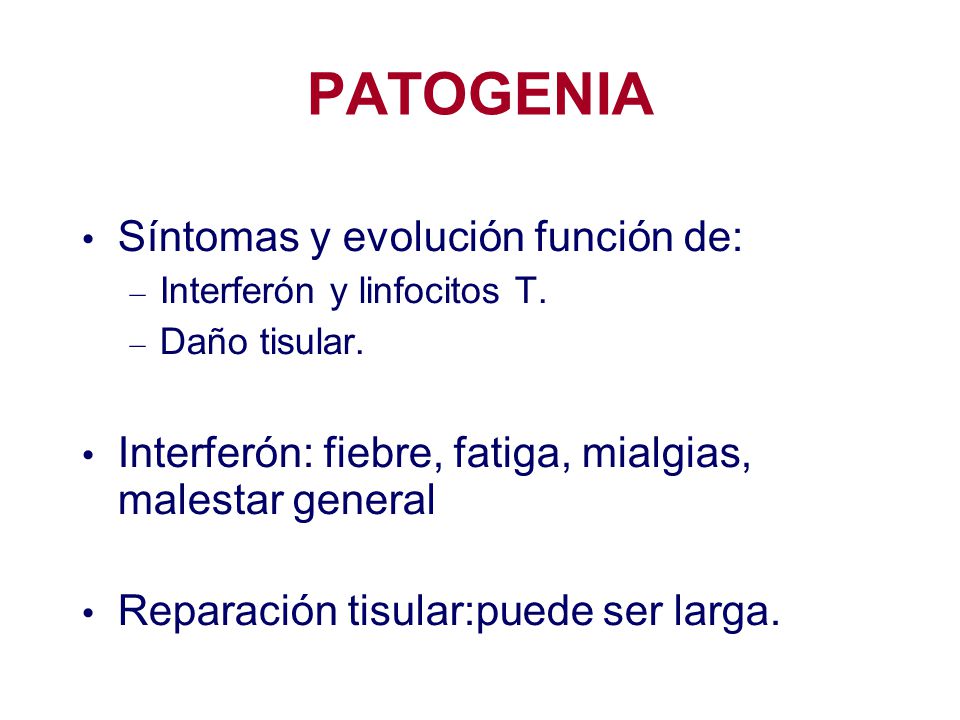 PATOGENIA

• Síntomas y evolución función de:
– Interferón y linfocitos T.
– Daño tisular.

• Interferón: fiebre, fatiga, mialgias, malestar general

• Reparación tisular:puede ser larga.